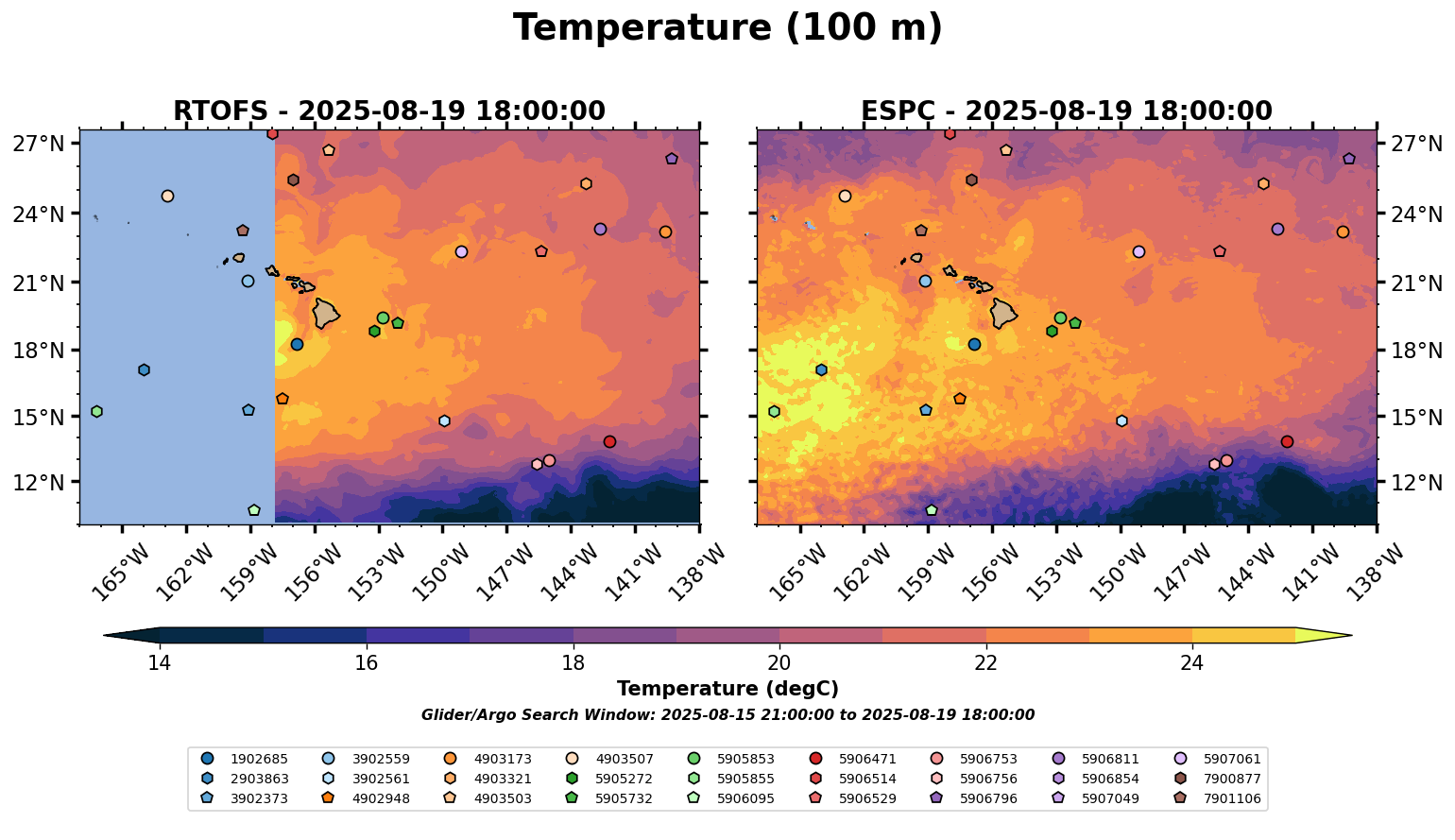 Temperature (100 m)

RTOFS - 2025-08-19 18:00:00

27°N
24°N
21°N
18°N
15°N
12°N

165°W 162°W 159°W 156°W 153°W 150°W 147°W 144°W 141°W 138°W

ESPC - 2025-08-19 18:00:00

27°N
24°N
21°N
18°N
15°N
12°N

165°W 162°W 159°W 156°W 153°W 150°W 147°W 144°W 141°W 138°W

14 16 18 20 22 24

Temperature (degC)

Glider/Argo Search Window: 2025-08-15 21:00:00 to 2025-08-19 18:00:00

1902685
2903863
3902373
3902559
3902561
4902948
4903173
4903321
4903503
4903507
5905272
5905732
5905853
5905855
5906095
5906471
5906514
5906529
5906753
5906756
5906796
5906811
5906854
5907049
5907061
7900877
7901106